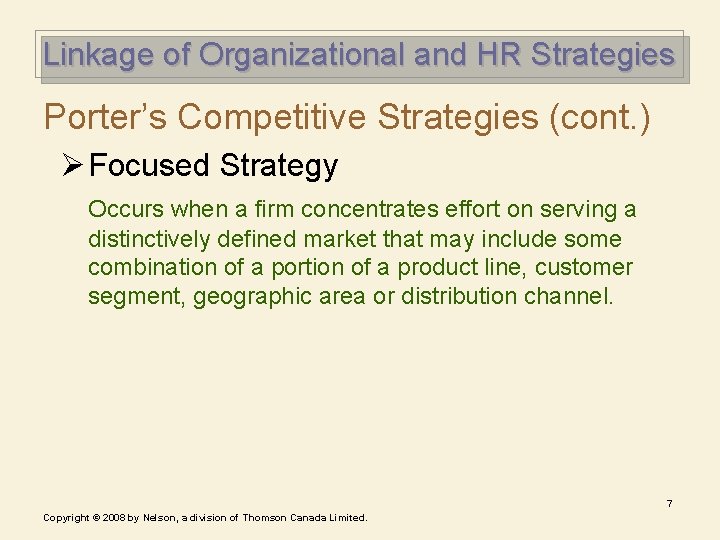 Linkage of Organizational and HR Strategies

Porter's Competitive Strategies (cont.)

➢ Focused Strategy

Occurs when a firm concentrates effort on serving a distinctively defined market that may include some combination of a portion of a product line, customer segment, geographic area or distribution channel.

7

Copyright © 2008 by Nelson, a division of Thomson Canada Limited.